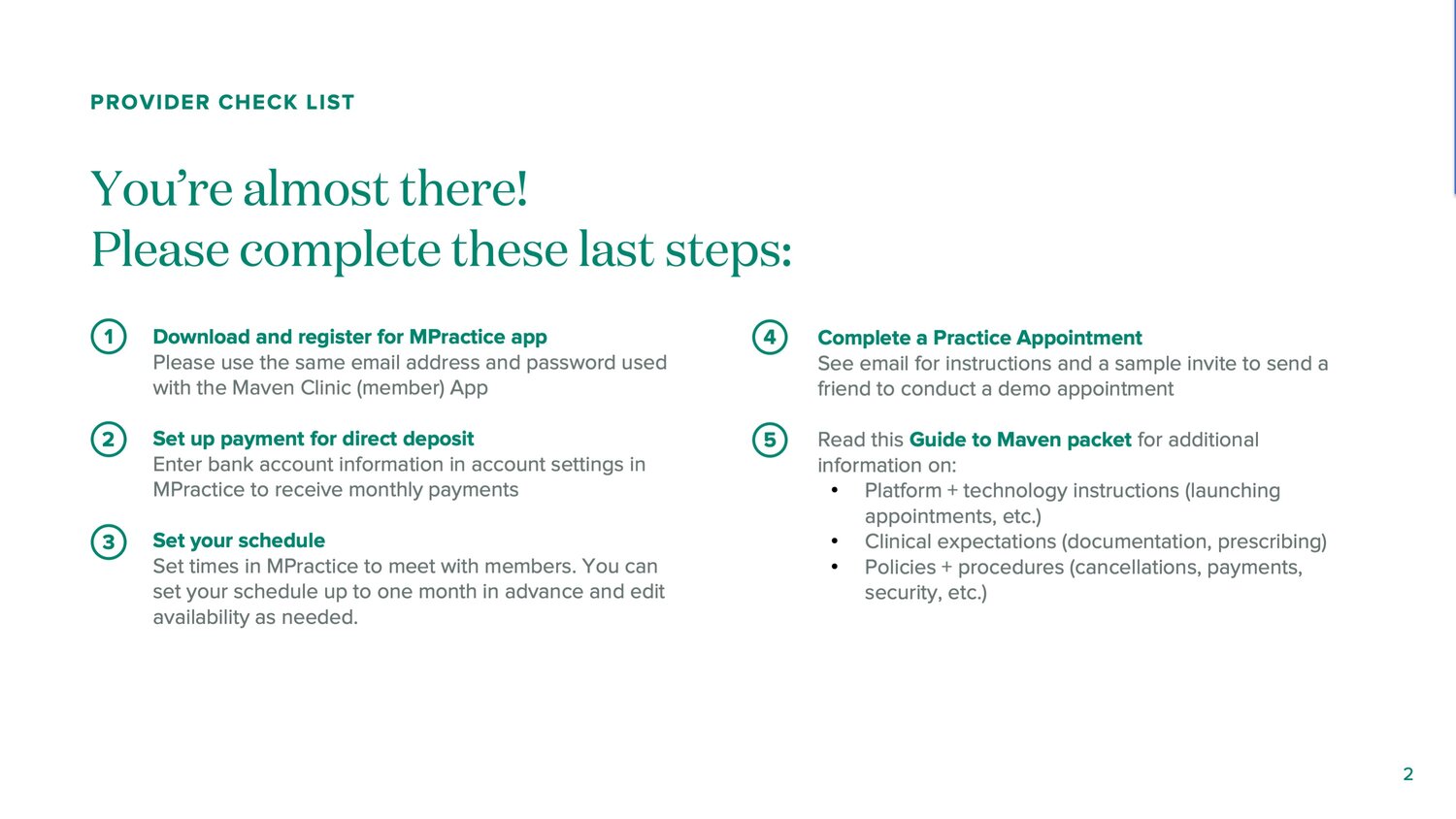 PROVIDER CHECK LIST

You’re almost there!
Please complete these last steps:

1 Download and register for MPractice app
Please use the same email address and password used with the Maven Clinic (member) App

2 Set up payment for direct deposit
Enter bank account information in account settings in MPractice to receive monthly payments

3 Set your schedule
Set times in MPractice to meet with members. You can set your schedule up to one month in advance and edit availability as needed.

4 Complete a Practice Appointment
See email for instructions and a sample invite to send a friend to conduct a demo appointment

5 Read this Guide to Maven packet for additional information on:
• Platform + technology instructions (launching appointments, etc.)
• Clinical expectations (documentation, prescribing)
• Policies + procedures (cancellations, payments, security, etc.)

2